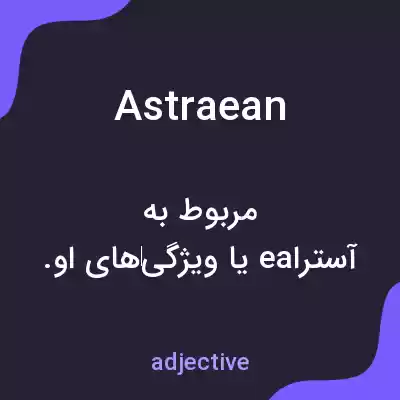 Astraean

مربوط به
آستراeal یا ویژگی‌های او.

adjective